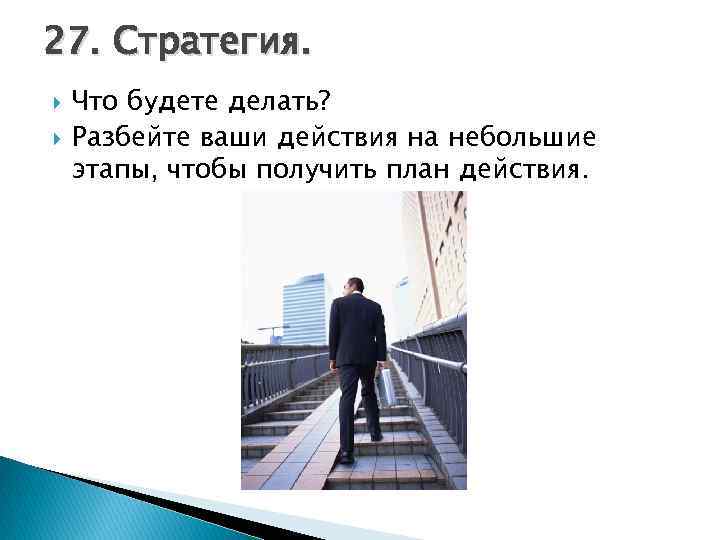 27. Стратегия.

Что будете делать?

Разбейте ваши действия на небольшие этапы, чтобы получить план действия.